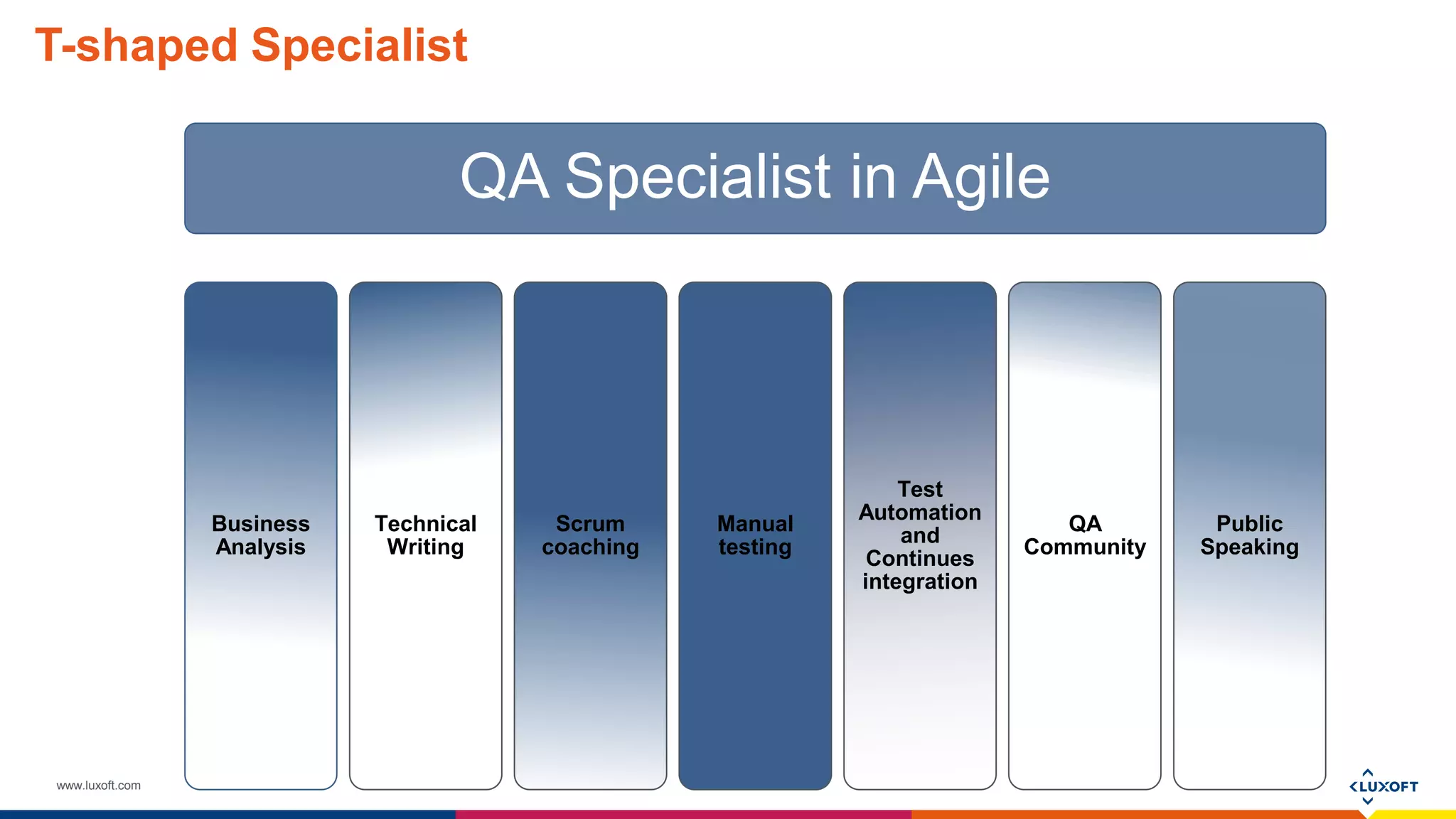 T-shaped Specialist

QA Specialist in Agile

Business Analysis

Technical Writing

Scrum coaching

Manual testing

Test Automation and Continues integration

QA Community

Public Speaking

www.luxoft.com

LUXOFT